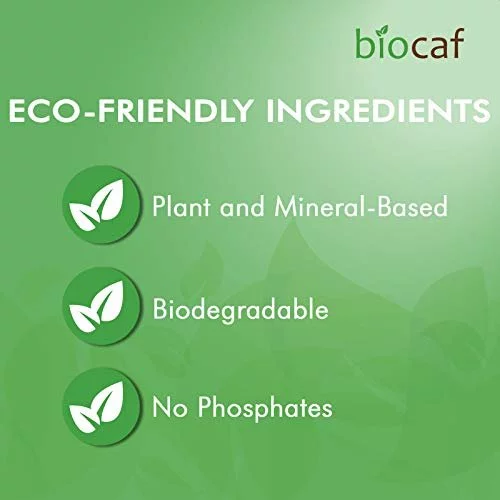 biocaf

ECO-FRIENDLY INGREDIENTS

Plant and Mineral-Based

Biodegradable

No Phosphates